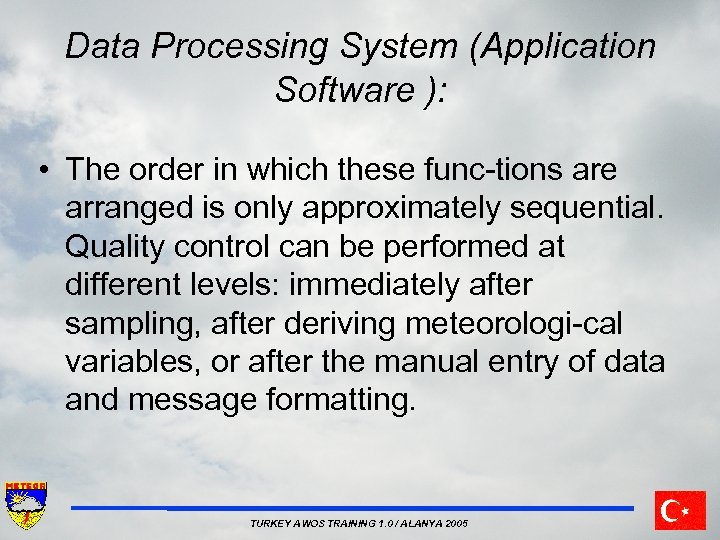 Data Processing System (Application Software ):

• The order in which these func-tions are arranged is only approximately sequential. Quality control can be performed at different levels: immediately after sampling, after deriving meteorologi-cal variables, or after the manual entry of data and message formatting.

METEOR

TURKEY AWOS TRAINING 1.0 / ALANYA 2005